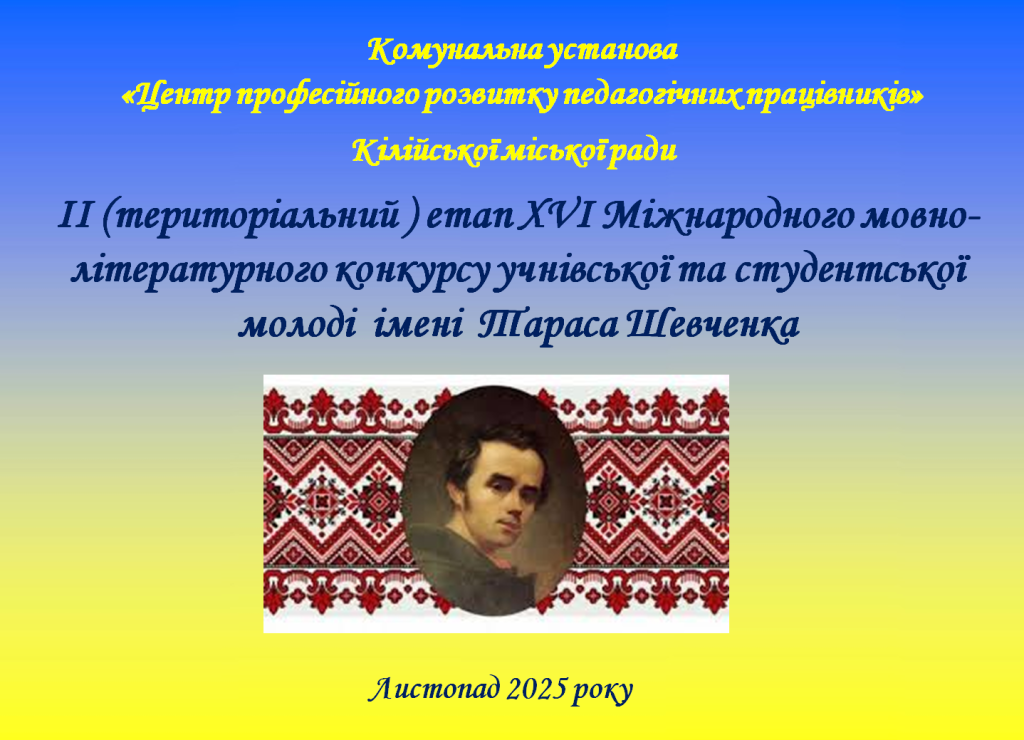 Комунальна установа
«Центр професійного розвитку педагогічних працівників»
Кілійської міської ради

ІІ (територіальний ) етап XVI Міжнародного мовно-літературного конкурсу учнівської та студентської молоді імені Тараса Шевченка

Листопад 2025 року